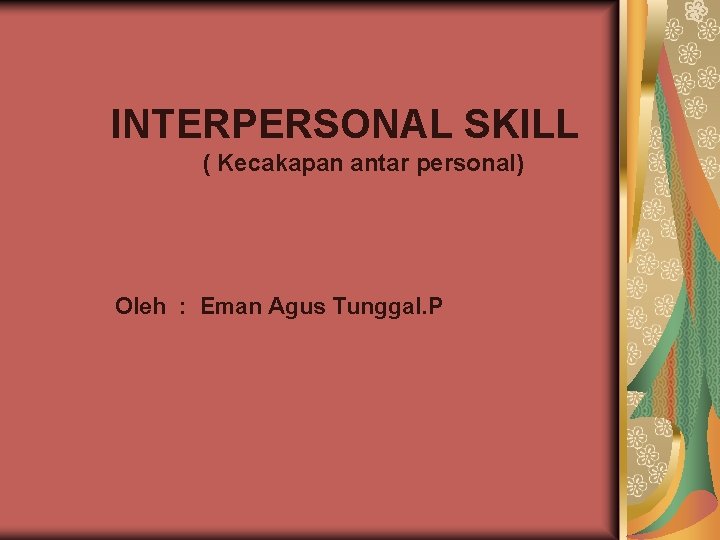 INTERPERSONAL SKILL
( Kecakapan antar personal)

Oleh : Eman Agus Tunggal.P